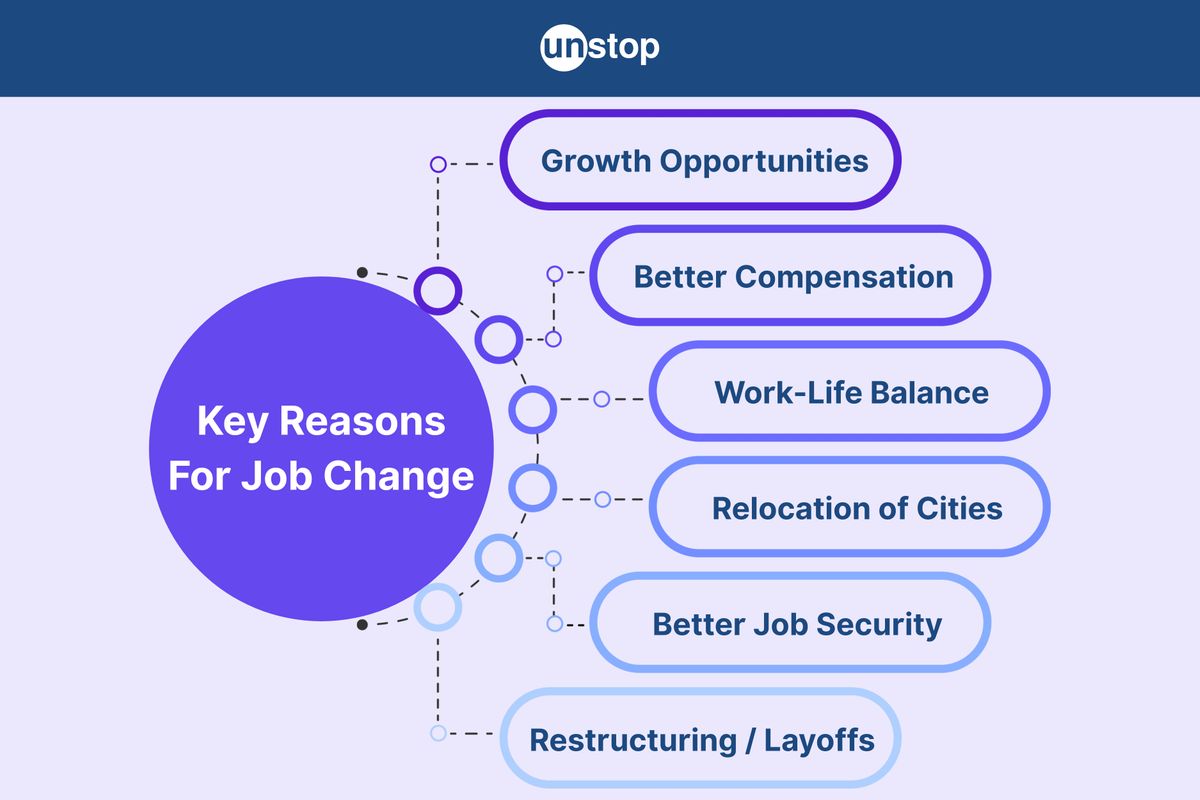 unstop

Key Reasons For Job Change

Growth Opportunities

Better Compensation

Work-Life Balance

Relocation of Cities

Better Job Security

Restructuring / Layoffs